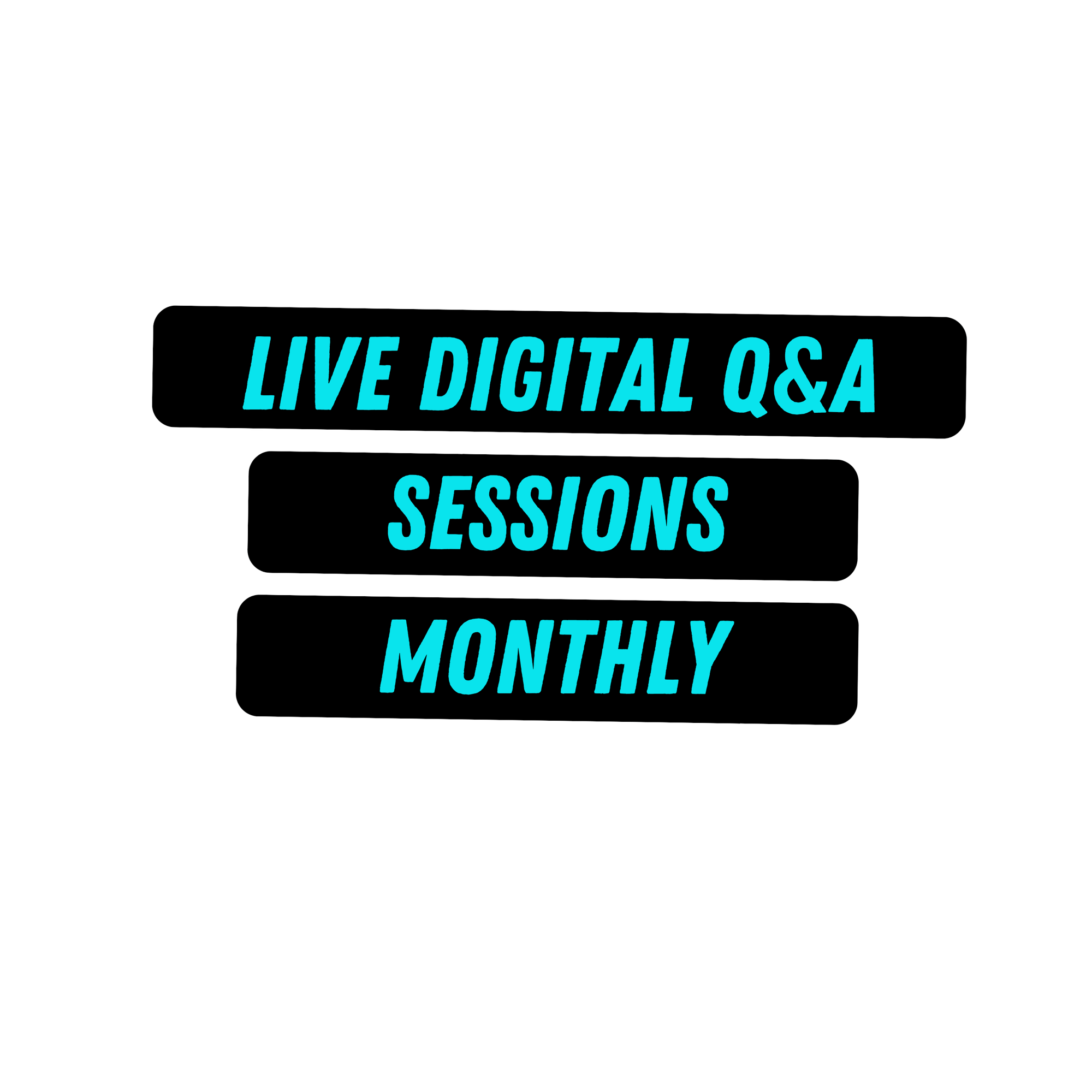 LIVE DIGITAL Q&A
SESSIONS
MONTHLY